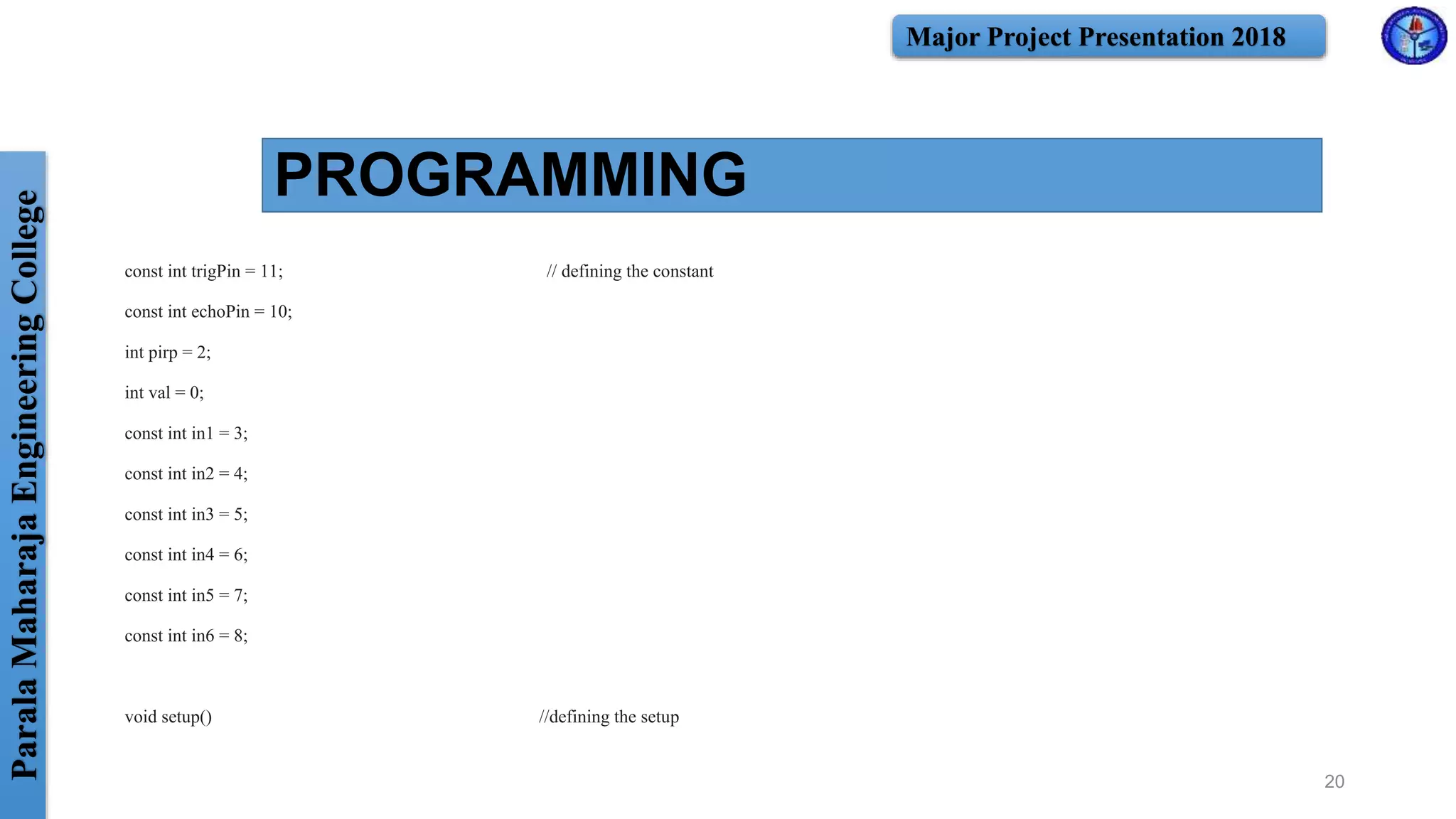 Major Project Presentation 2018

Parala Maharaja Engineering College

PROGRAMMING

const int trigPin = 11; // defining the constant

const int echoPin = 10;

int pirp = 2;

int val = 0;

const int in1 = 3;

const int in2 = 4;

const int in3 = 5;

const int in4 = 6;

const int in5 = 7;

const int in6 = 8;

void setup() //defining the setup

20